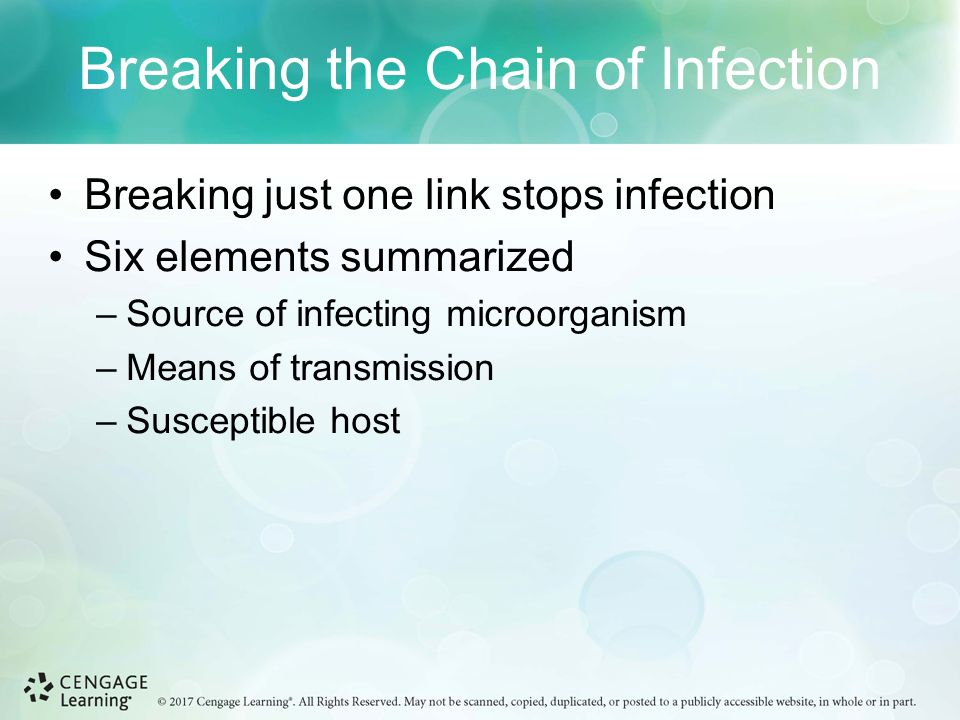 Breaking the Chain of Infection

• Breaking just one link stops infection
• Six elements summarized
– Source of infecting microorganism
– Means of transmission
– Susceptible host

CENGAGE Learning®

© 2017 Cengage Learning®. All Rights Reserved. May not be scanned, copied, duplicated, or posted to a publicly accessible website, in whole or in part.